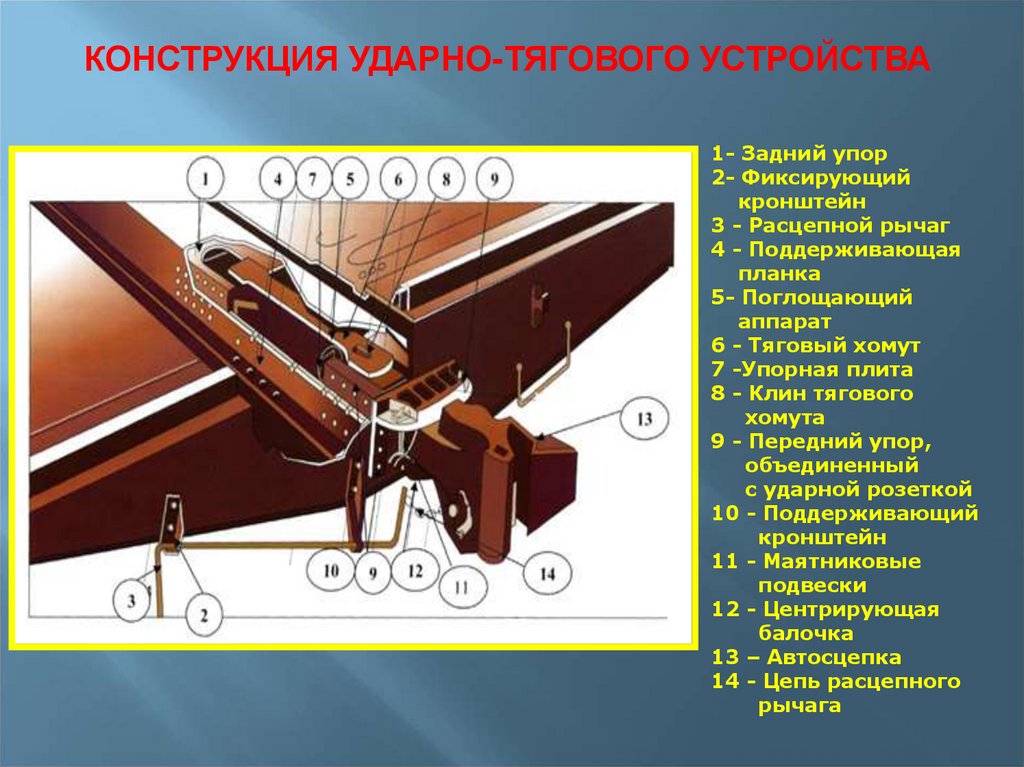 КОНСТРУКЦИЯ УДАРНО-ТЯГОВОГО УСТРОЙСТВА

1 4 7 5 6 8 9

13

3 2 10 9 12 11 14

1- Задний упор
2- Фиксирующий кронштейн
3 - Расцепной рычаг
4 - Поддерживающая планка
5- Поглощающий аппарат
6 - Тяговый хомут
7 -Упорная плита
8 - Клин тягового хомута
9 - Передний упор, объединенный с ударной розеткой
10 - Поддерживающий кронштейн
11 - Маятниковые подвески
12 - Центрирующая балочка
13 – Автосцепка
14 - Цепь расцепного рычага